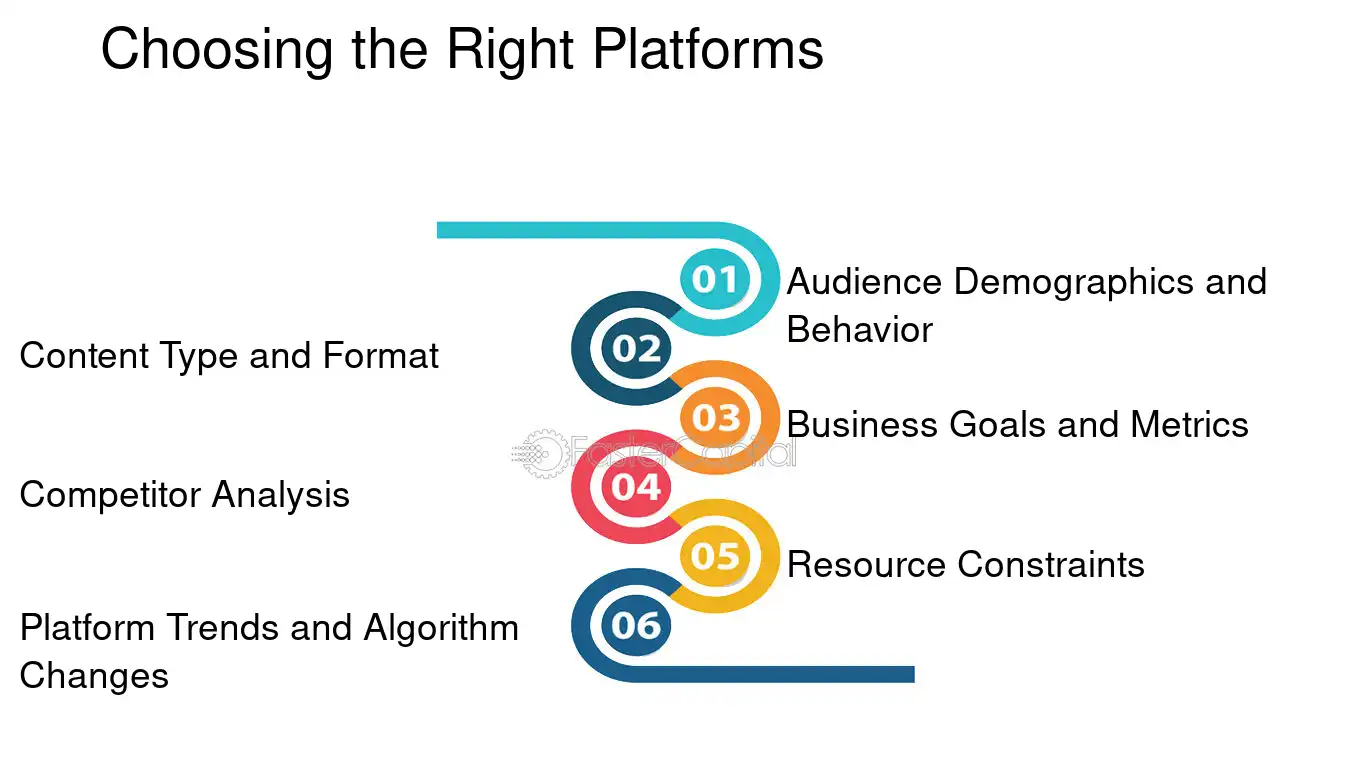 Choosing the Right Platforms

01
Audience Demographics and Behavior

02
Content Type and Format

03
Business Goals and Metrics

04
Competitor Analysis

05
Resource Constraints

06
Platform Trends and Algorithm Changes

FasterCapital